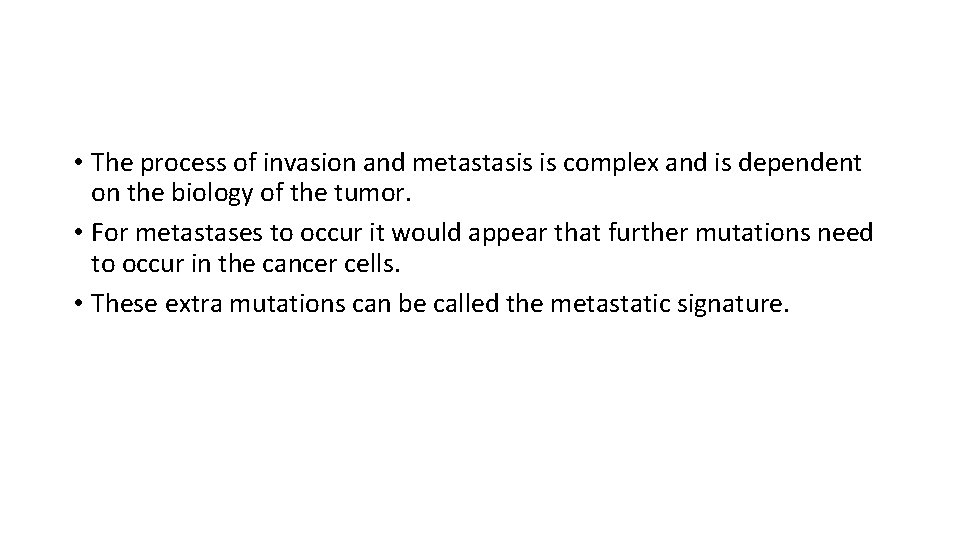 • The process of invasion and metastasis is complex and is dependent on the biology of the tumor.
• For metastases to occur it would appear that further mutations need to occur in the cancer cells.
• These extra mutations can be called the metastatic signature.